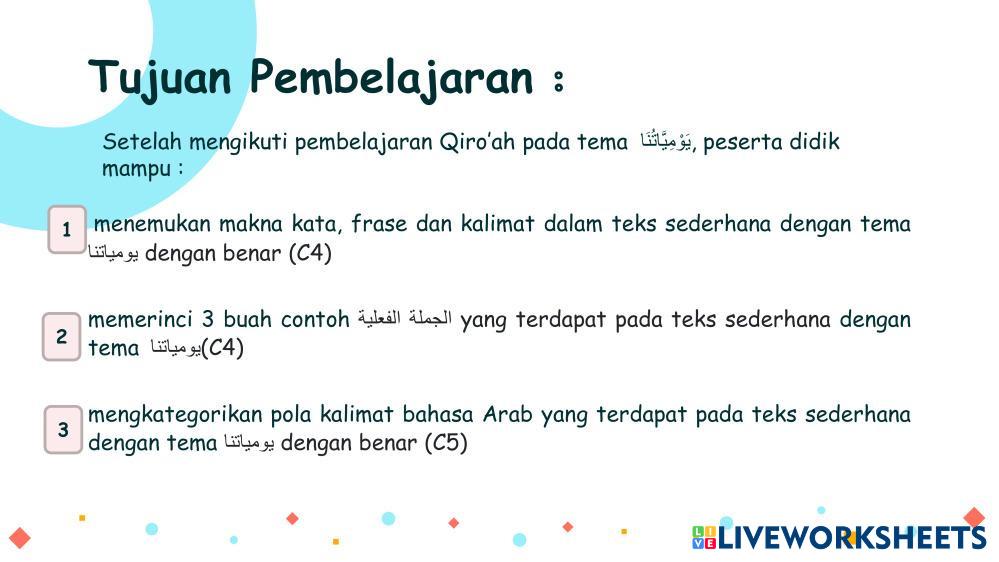 Tujuan Pembelajaran :

Setelah mengikuti pembelajaran Qiro'ah pada tema يَوْمِيَّاتُنَا, peserta didik mampu :

1 menemukan makna kata, frase dan kalimat dalam teks sederhana dengan tema يومياتنا dengan benar (C4)

2 memerinci 3 buah contoh الجملة الفعلية yang terdapat pada teks sederhana dengan tema يومياتنا(C4)

3 mengkategorikan pola kalimat bahasa Arab yang terdapat pada teks sederhana dengan tema يومياتنا dengan benar (C5)

LIVEWORKSHEETS